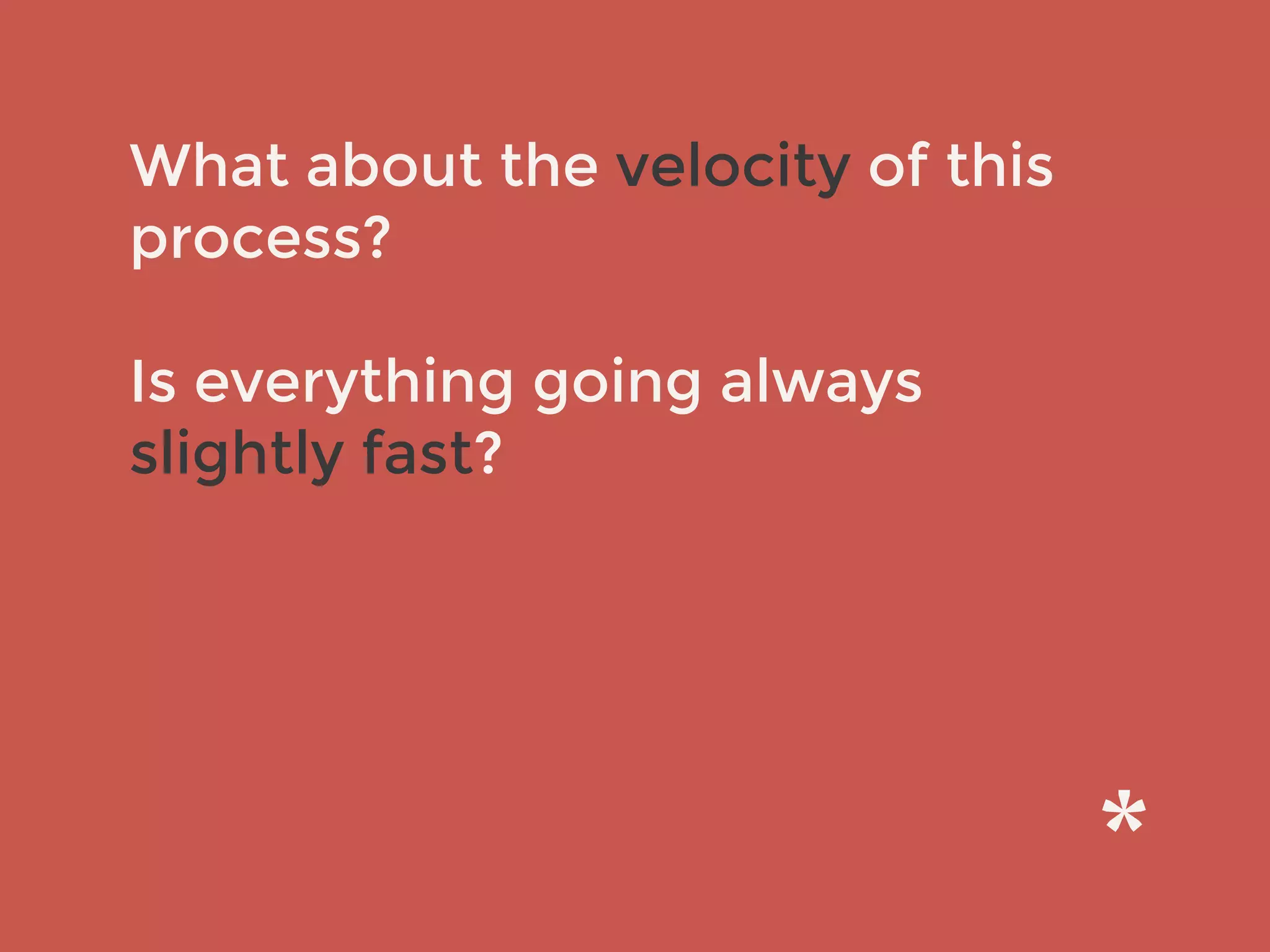 What about the velocity of this process?

Is everything going always slightly fast?

*